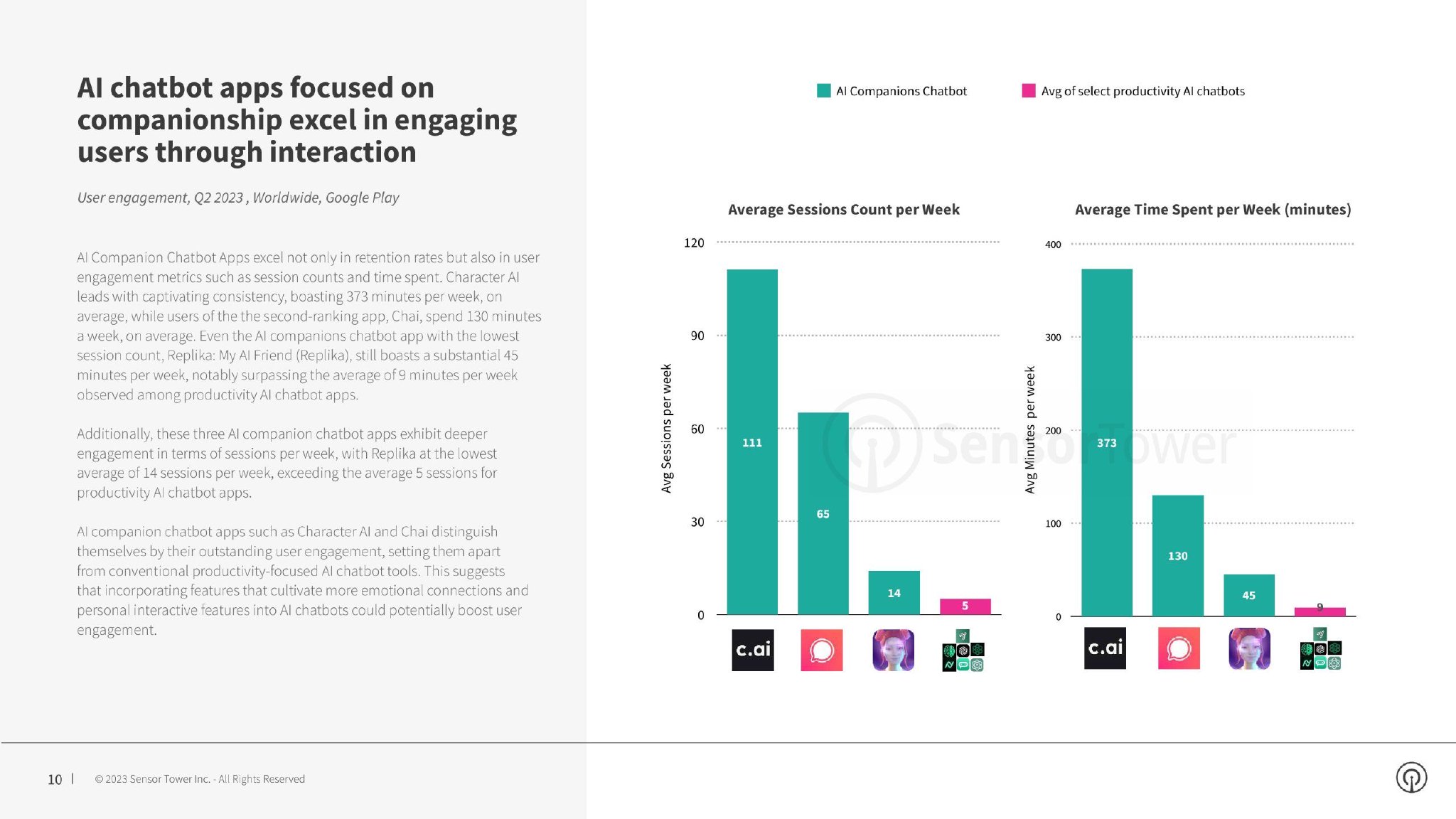 AI chatbot apps focused on companionship excel in engaging users through interaction

User engagement, Q2 2023 , Worldwide, Google Play

AI Companion Chatbot Apps excel not only in retention rates but also in user engagement metrics such as session counts and time spent. Character AI leads with captivating consistency, boasting 373 minutes per week, on average, while users of the the second-ranking app, Chai, spend 130 minutes a week, on average. Even the AI companions chatbot app with the lowest session count, Replika: My AI Friend (Replika), still boasts a substantial 45 minutes per week, notably surpassing the average of 9 minutes per week observed among productivity AI chatbot apps.

Additionally, these three AI companion chatbot apps exhibit deeper engagement in terms of sessions per week, with Replika at the lowest average of 14 sessions per week, exceeding the average 5 sessions for productivity AI chatbot apps.

AI companion chatbot apps such as Character AI and Chai distinguish themselves by their outstanding user engagement, setting them apart from conventional productivity-focused AI chatbot tools. This suggests that incorporating features that cultivate more emotional connections and personal interactive features into AI chatbots could potentially boost user engagement.

AI Companions Chatbot
Avg of select productivity AI chatbots

Average Sessions Count per Week

Avg Sessions per week

120
90
60
30
0

111
65
14
5

c.ai

Average Time Spent per Week (minutes)

Avg Minutes per week

400
300
200
100
0

373
130
45
9

c.ai

SensorTower

10 | © 2023 Sensor Tower Inc. - All Rights Reserved